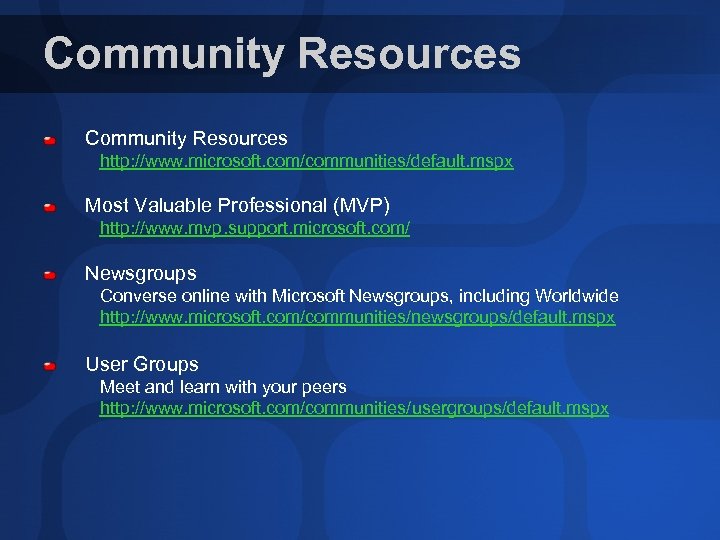 Community Resources

Community Resources
http://www.microsoft.com/communities/default.mspx

Most Valuable Professional (MVP)
http://www.mvp.support.microsoft.com/

Newsgroups
Converse online with Microsoft Newsgroups, including Worldwide
http://www.microsoft.com/communities/newsgroups/default.mspx

User Groups
Meet and learn with your peers
http://www.microsoft.com/communities/usergroups/default.mspx